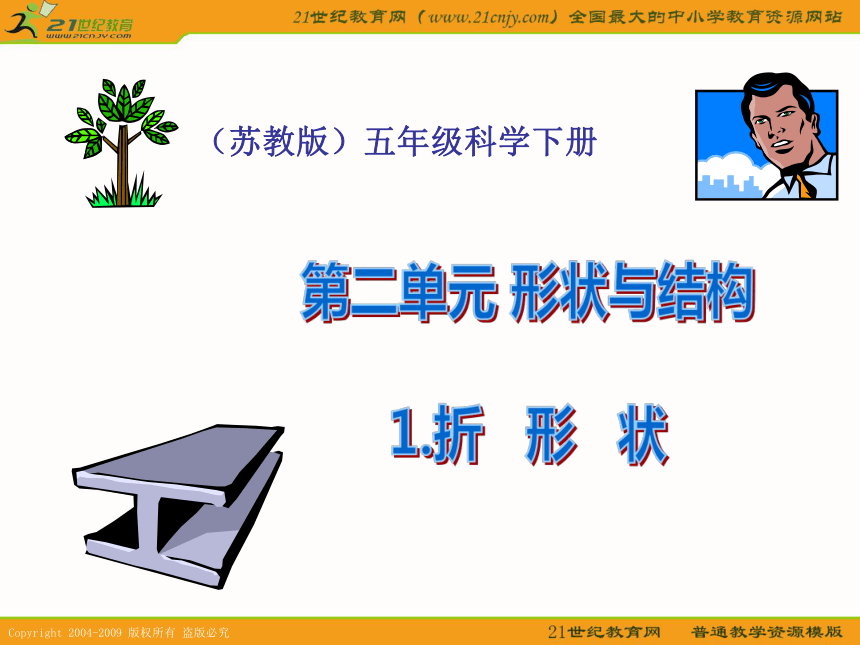 21世纪教育
www.21cnjy.com

21世纪教育网（www.21cnjy.com）全国最大的中小学教育资源网站

（苏教版）五年级科学下册

第二单元 形状与结构

1.折 形 状

Copyright 2004-2009 版权所有 盗版必究

21世纪教育网 普通教学资源模版